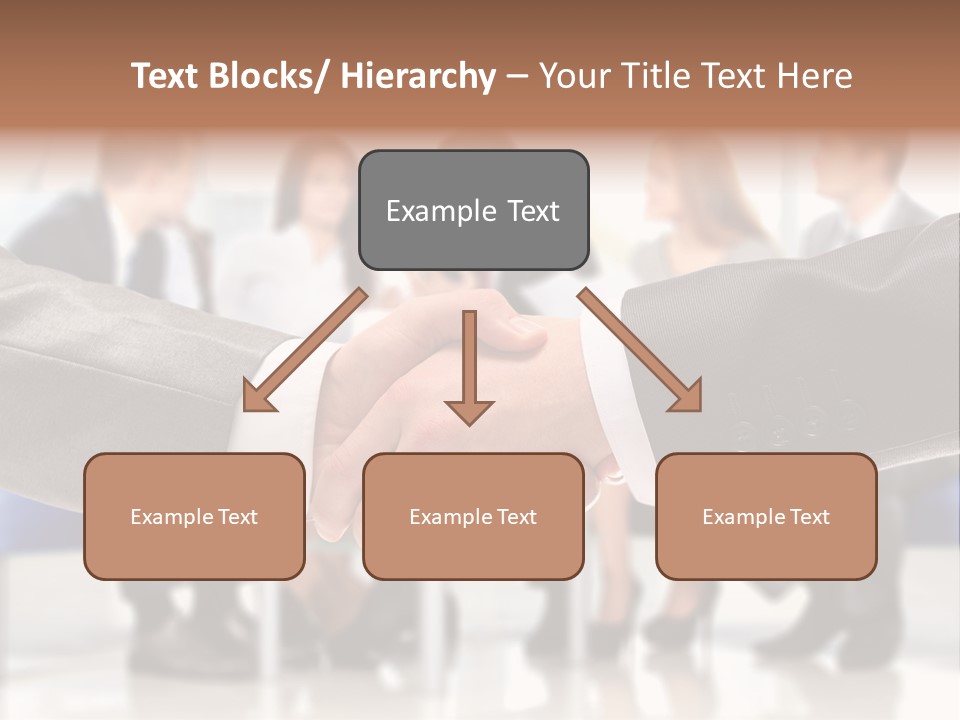 Text Blocks/ Hierarchy – Your Title Text Here

Example Text

Example Text

Example Text

Example Text